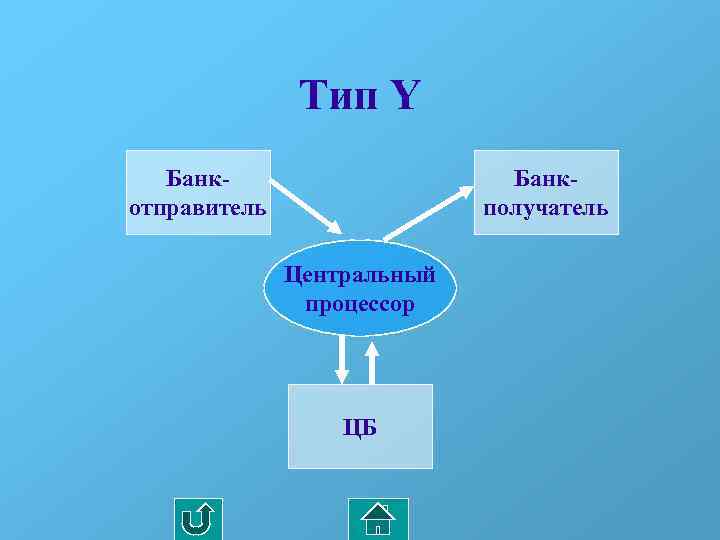 Тип Y

Банк-отправитель

Банк-получатель

Центральный процессор

ЦБ